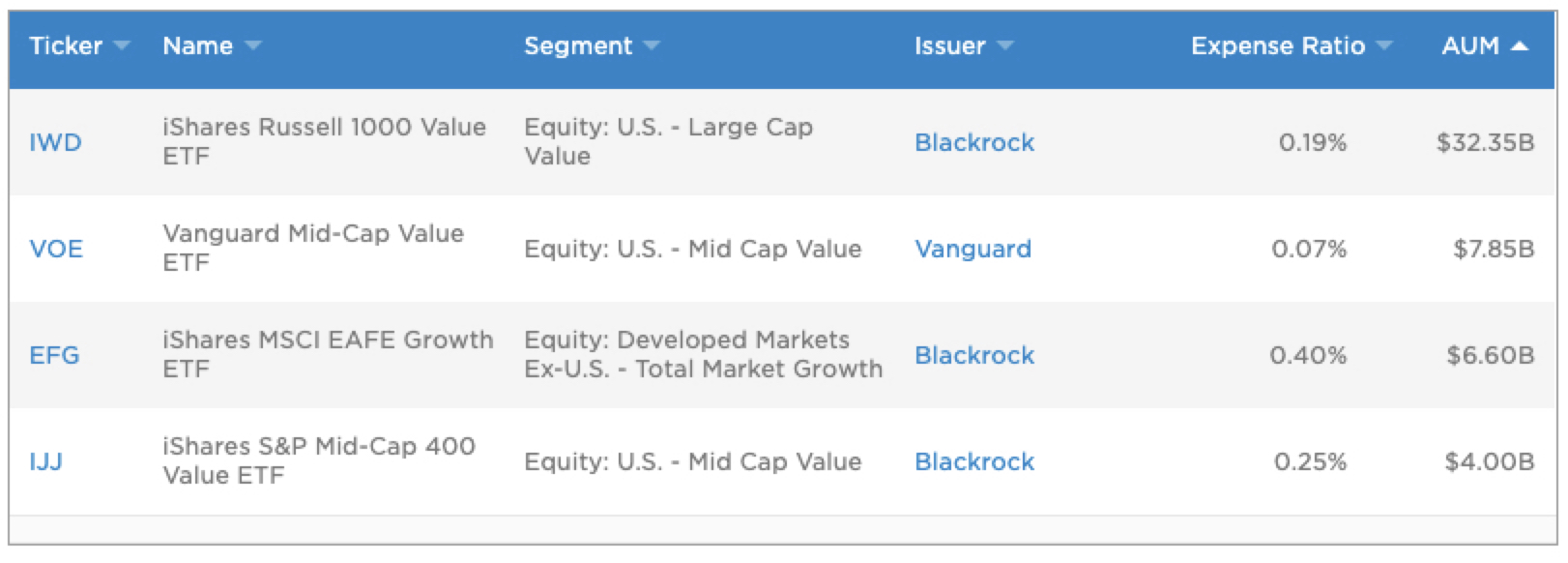 | Ticker | Name | Segment | Issuer | Expense Ratio | AUM |
|---|---|---|---|---|---|
| IWD | iShares Russell 1000 Value ETF | Equity: U.S. - Large Cap Value | Blackrock | 0.19% | $32.35B |
| VOE | Vanguard Mid-Cap Value ETF | Equity: U.S. - Mid Cap Value | Vanguard | 0.07% | $7.85B |
| EFG | iShares MSCI EAFE Growth ETF | Equity: Developed Markets Ex-U.S. - Total Market Growth | Blackrock | 0.40% | $6.60B |
| IJJ | iShares S&P Mid-Cap 400 Value ETF | Equity: U.S. - Mid Cap Value | Blackrock | 0.25% | $4.00B |